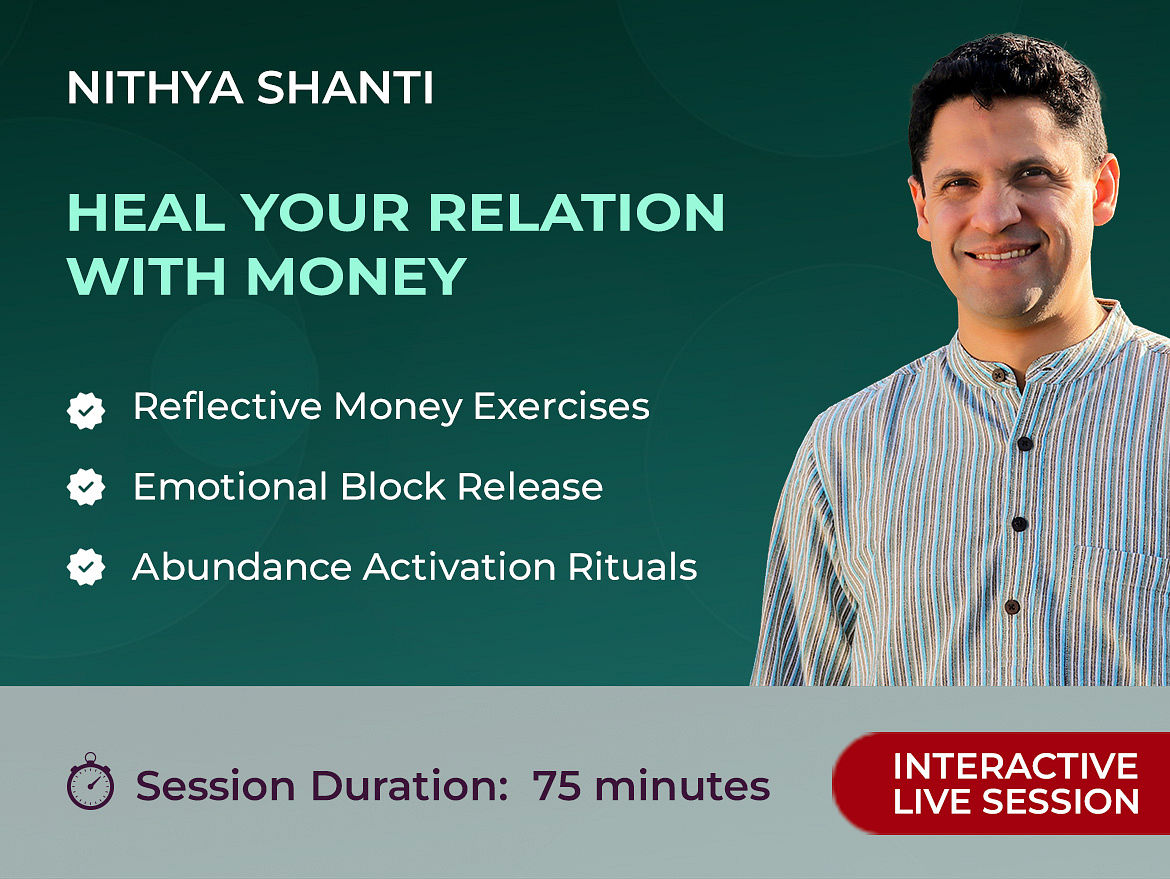 NITHYA SHANTI

HEAL YOUR RELATION WITH MONEY

Reflective Money Exercises

Emotional Block Release

Abundance Activation Rituals

Session Duration: 75 minutes

INTERACTIVE LIVE SESSION